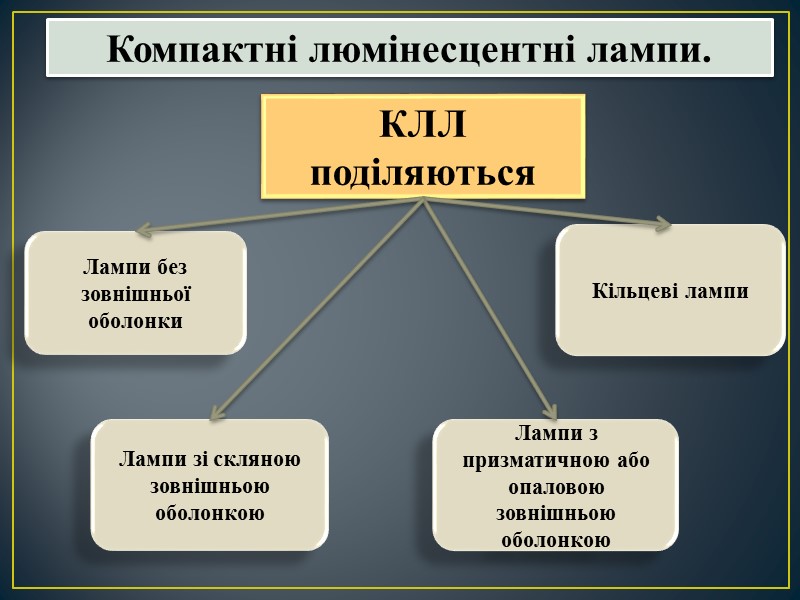 Компактні люмінесцентні лампи.

КЛЛ поділяються

Лампи без зовнішньої оболонки

Кільцеві лампи

Лампи зі скляною зовнішньою оболонкою

Лампи з призматичною або опаловою зовнішньою оболонкою